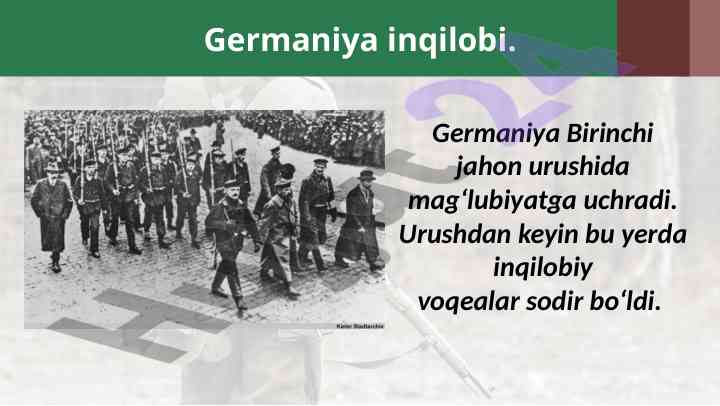 Germaniya inqilobi.

Germaniya Birinchi jahon urushida mag‘lubiyatga uchradi. Urushdan keyin bu yerda inqilobiy voqealar sodir bo‘ldi.

Kieler Stadtarchiv